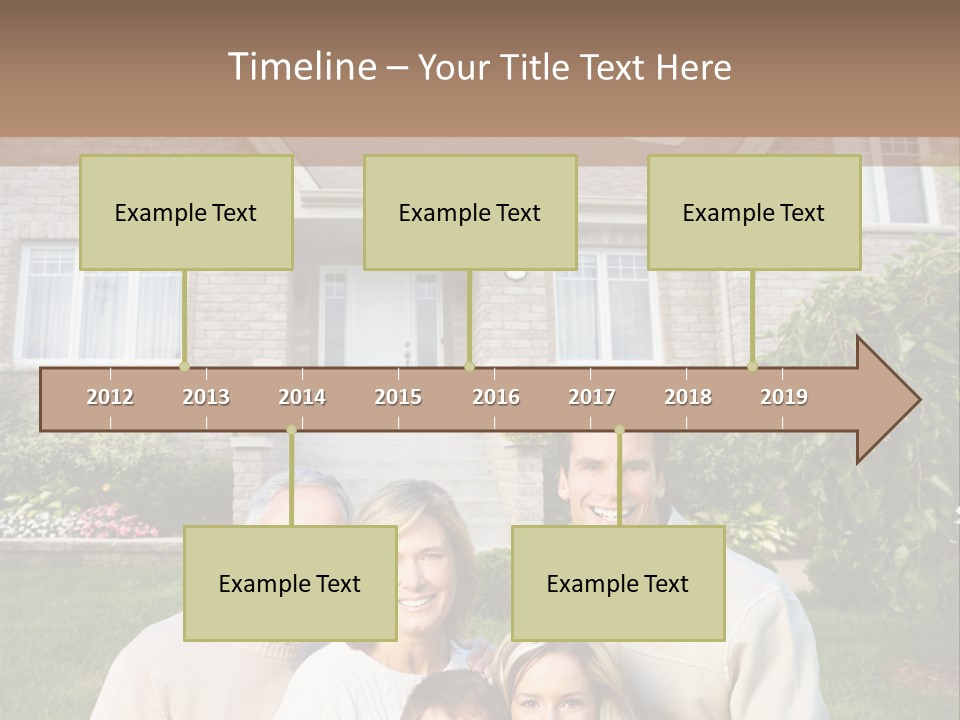 Timeline – Your Title Text Here

Example Text

Example Text

Example Text

2012 2013 2014 2015 2016 2017 2018 2019

Example Text

Example Text